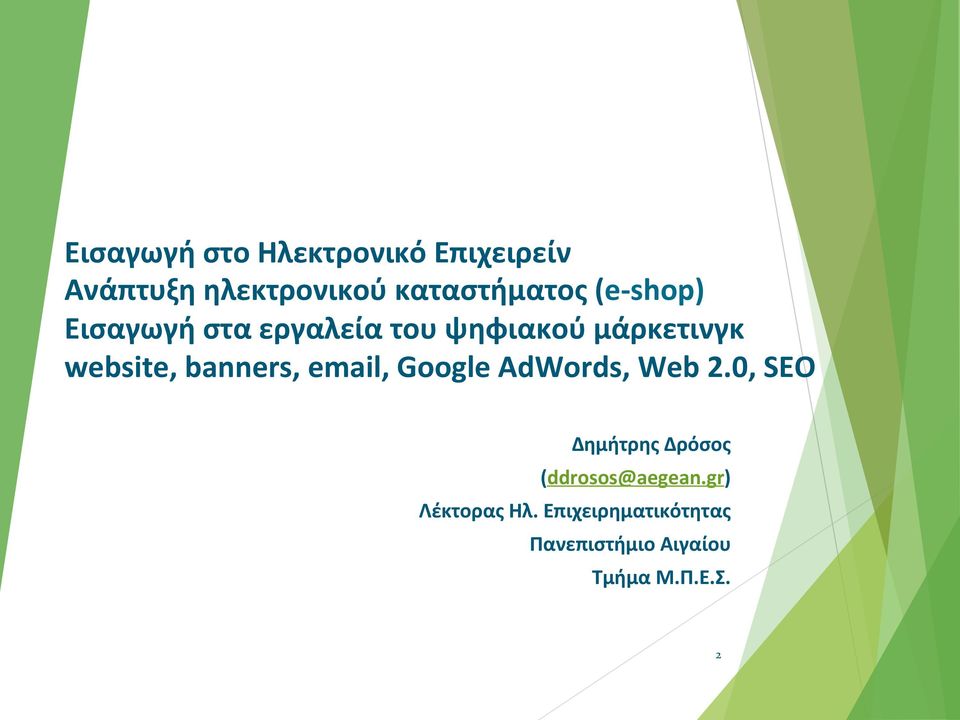 Εισαγωγή στο Ηλεκτρονικό Επιχειρείν
Ανάπτυξη ηλεκτρονικού καταστήματος (e-shop)
Εισαγωγή στα εργαλεία του ψηφιακού μάρκετινγκ
website, banners, email, Google AdWords, Web 2.0, SEO

Δημήτρης Δρόσος
(ddrosos@aegean.gr)
Λέκτορας Ηλ. Επιχειρηματικότητας
Πανεπιστήμιο Αιγαίου
Τμήμα Μ.Π.Ε.Σ.

2